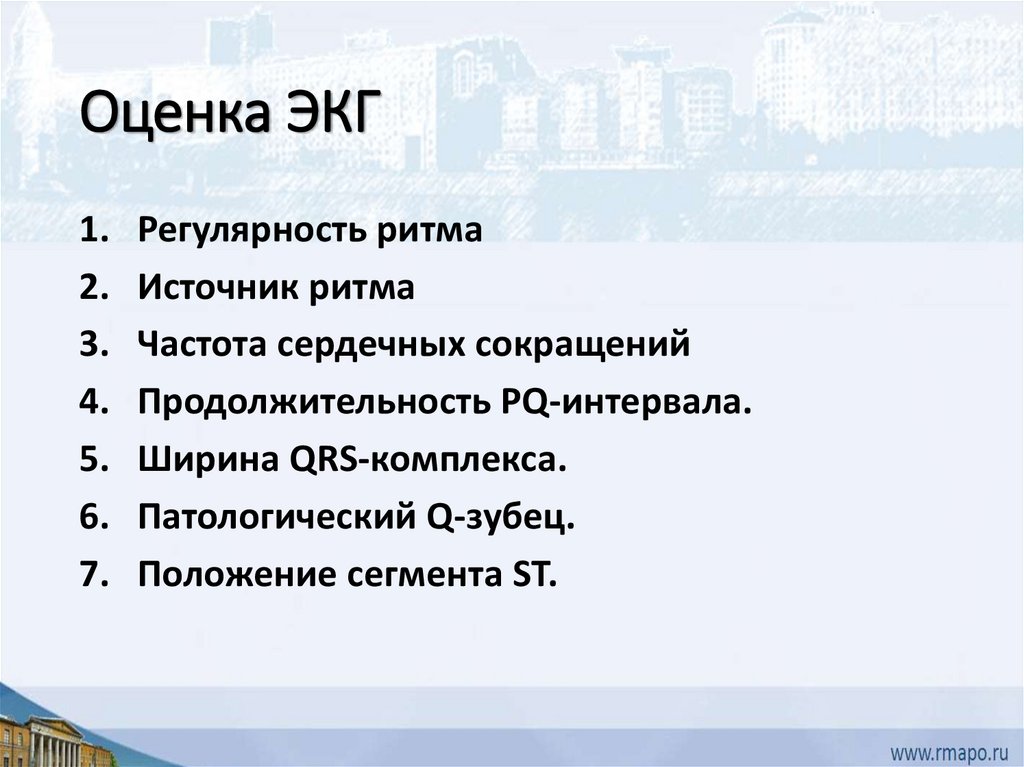 Оценка ЭКГ

1. Регулярность ритма
2. Источник ритма
3. Частота сердечных сокращений
4. Продолжительность PQ-интервала.
5. Ширина QRS-комплекса.
6. Патологический Q-зубец.
7. Положение сегмента ST.

www.rmapo.ru